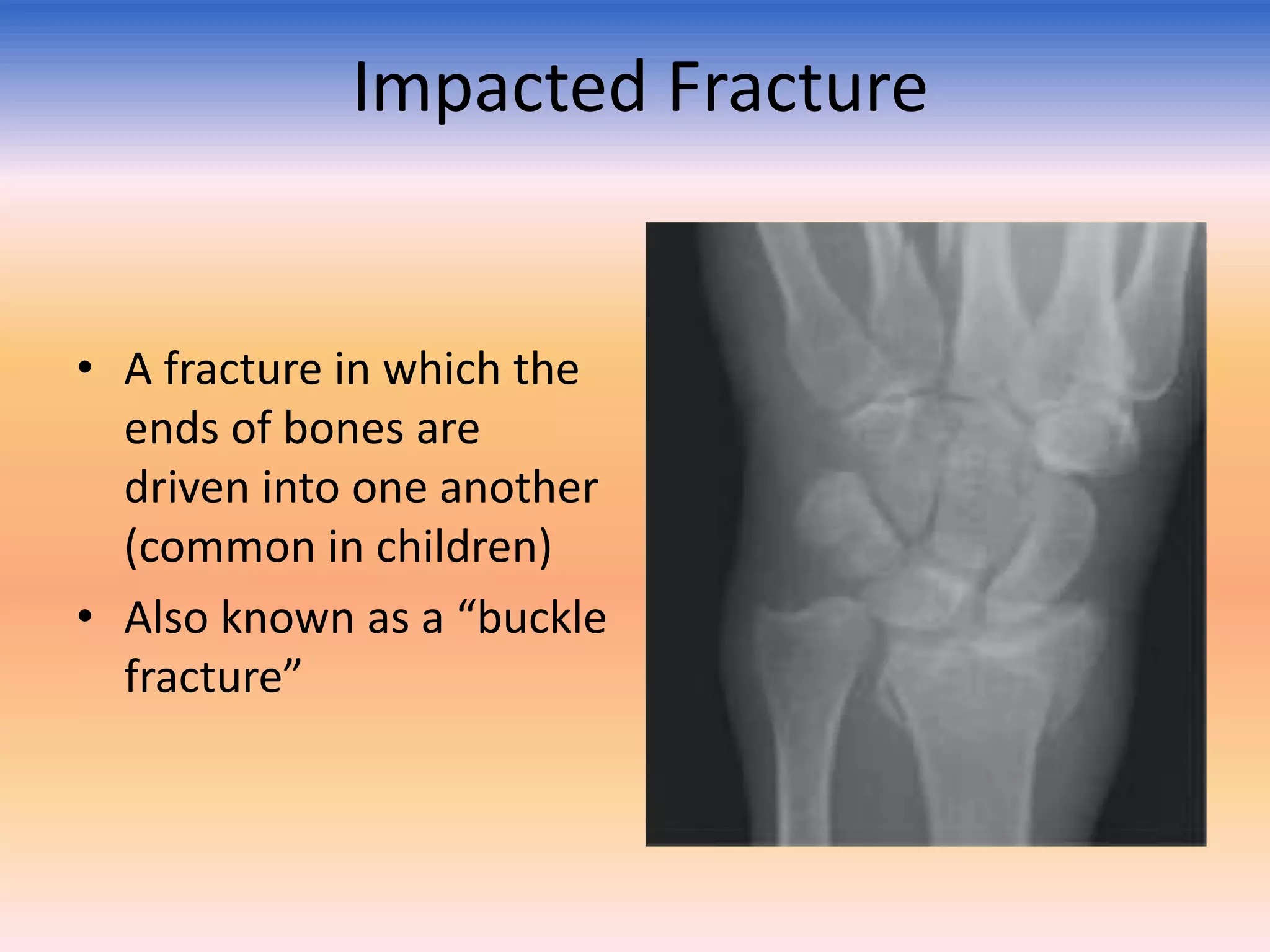 Impacted Fracture

• A fracture in which the ends of bones are driven into one another (common in children)
• Also known as a “buckle fracture”